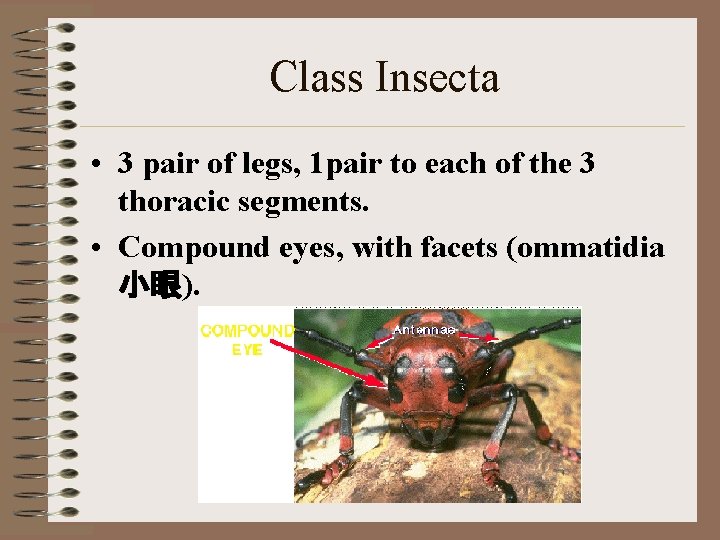 Class Insecta

• 3 pair of legs, 1pair to each of the 3 thoracic segments.

• Compound eyes, with facets (ommatidia 小眼).

COMPOUND EYE

Antennae